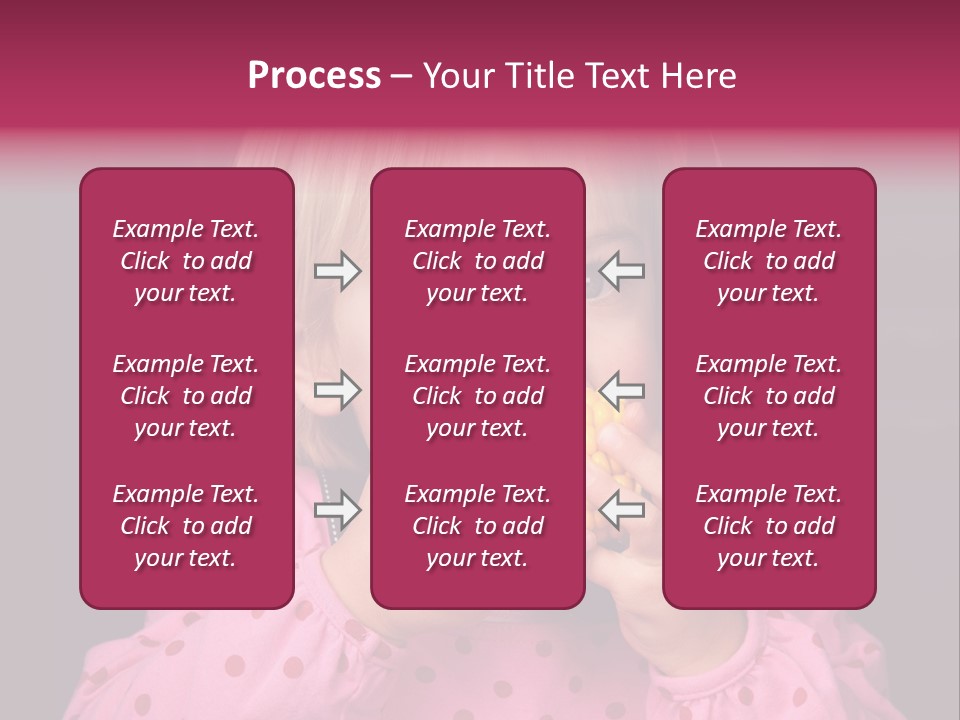 Process – Your Title Text Here

Example Text. Click to add your text.

Example Text. Click to add your text.

Example Text. Click to add your text.

Example Text. Click to add your text.

Example Text. Click to add your text.

Example Text. Click to add your text.

Example Text. Click to add your text.

Example Text. Click to add your text.

Example Text. Click to add your text.